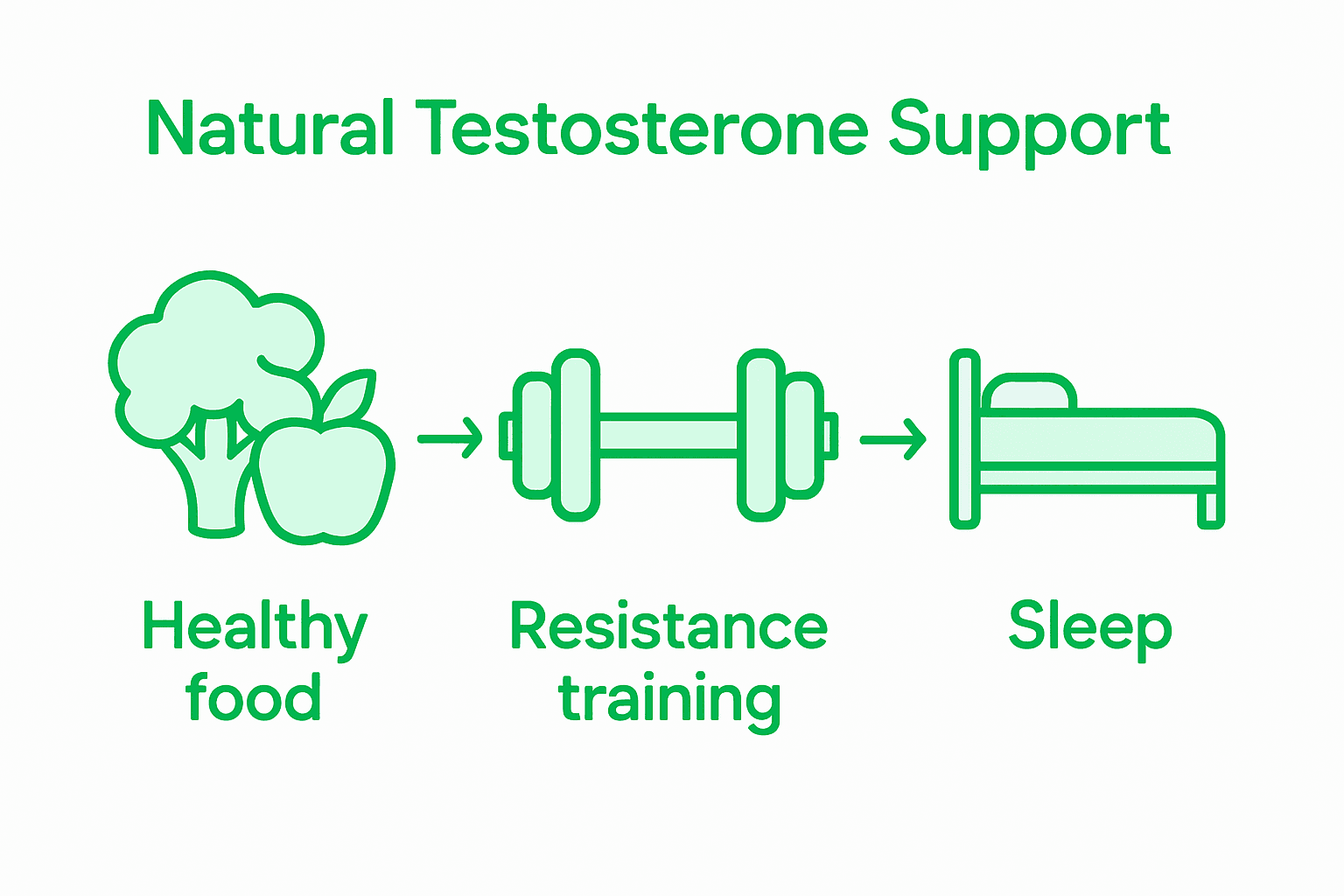 Natural Testosterone Support

Healthy food

Resistance training

Sleep